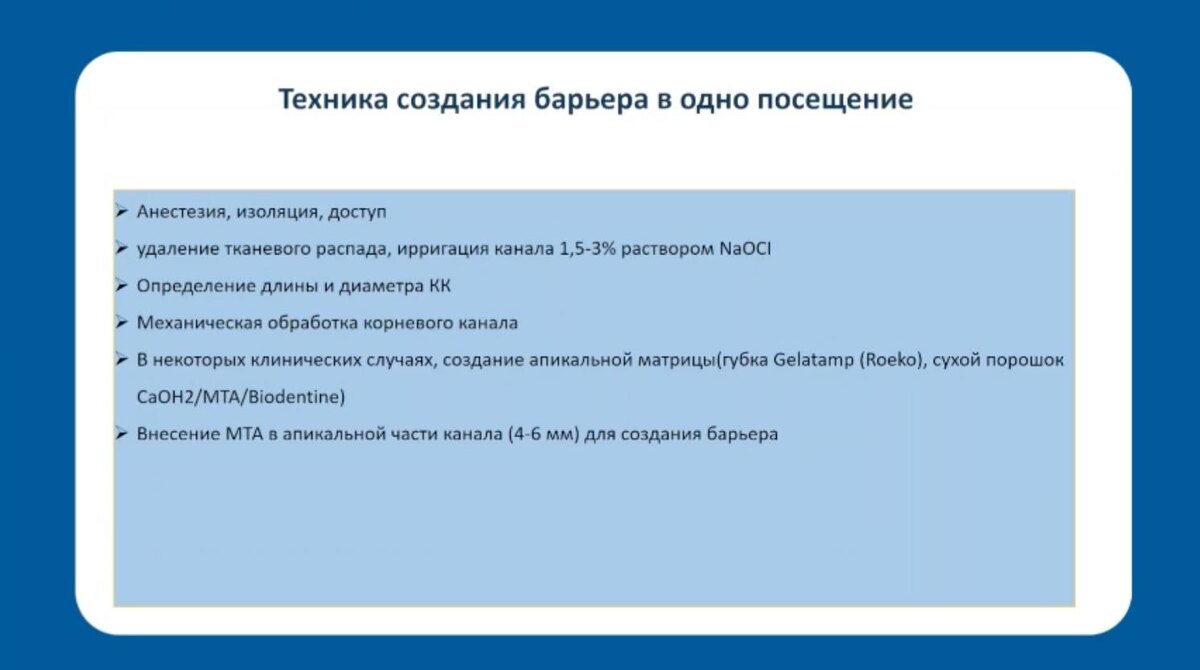 Техника создания барьера в одно посещение

➢ Анестезия, изоляция, доступ

➢ удаление тканевого распада, ирригация канала 1,5-3% раствором NaOCl

➢ Определение длины и диаметра КК

➢ Механическая обработка корневого канала

➢ В некоторых клинических случаях, создание апикальной матрицы(губка Gelatamp (Roeko), сухой порошок CaOH2/MTA/Biodentine)

➢ Внесение МТА в апикальной части канала (4-6 мм) для создания барьера